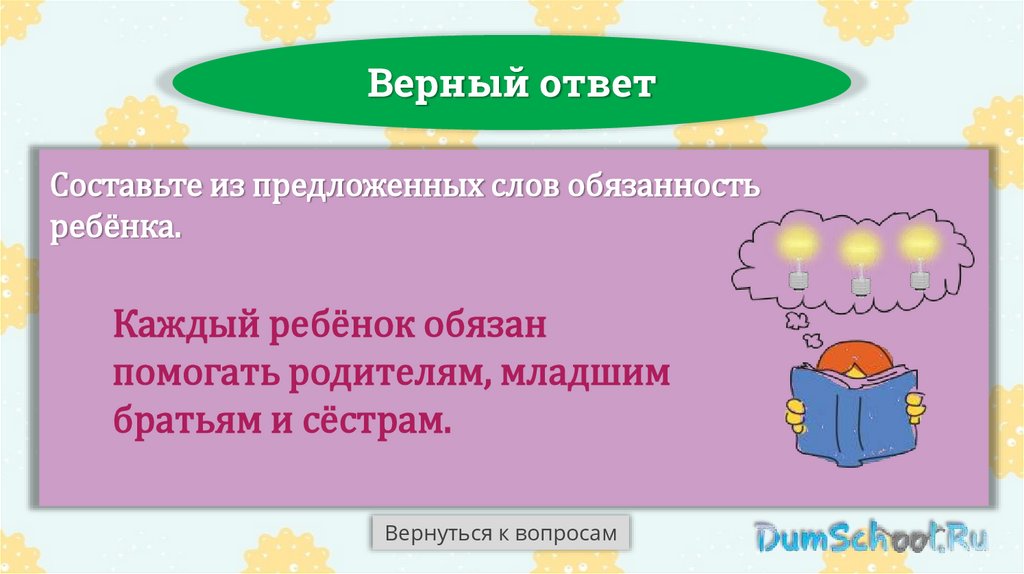 Верный ответ

Составьте из предложенных слов обязанность ребёнка.

Каждый ребёнок обязан помогать родителям, младшим братьям и сёстрам.

Вернуться к вопросам

DumSchool.Ru